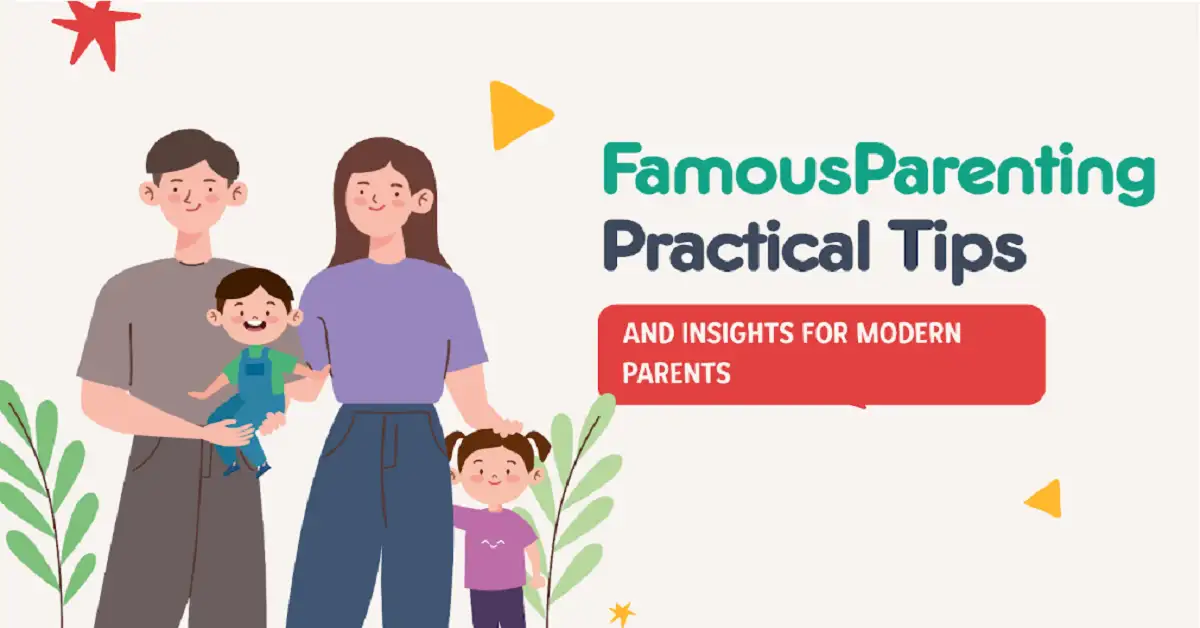 FamousParenting
Practical Tips

AND INSIGHTS FOR MODERN PARENTS